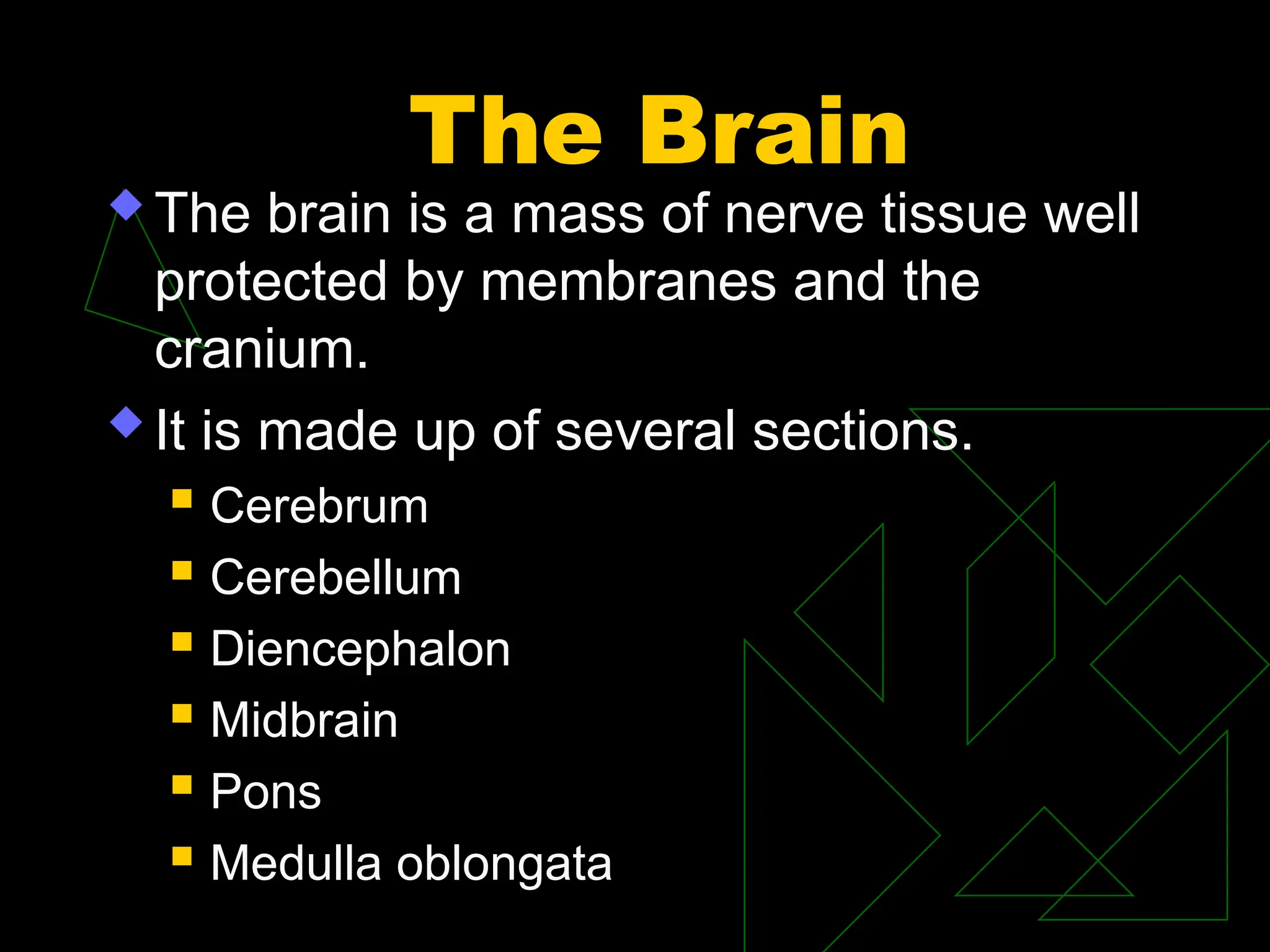 The Brain

The brain is a mass of nerve tissue well protected by membranes and the cranium.

It is made up of several sections.

Cerebrum

Cerebellum

Diencephalon

Midbrain

Pons

Medulla oblongata